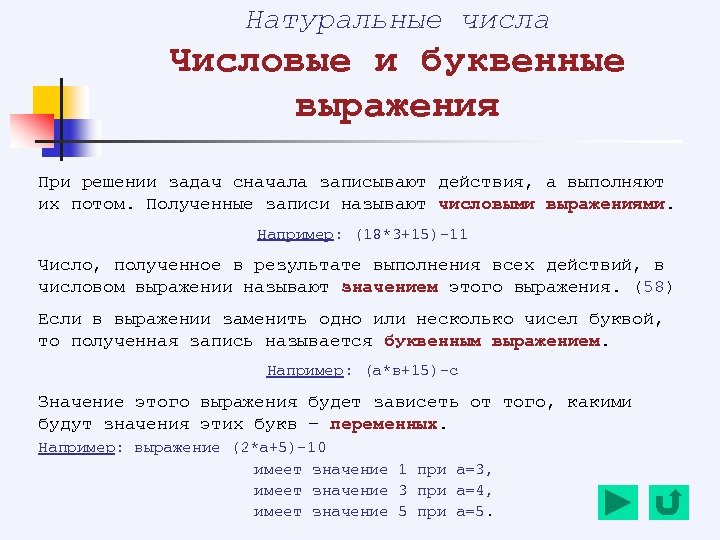 Натуральные числа

Числовые и буквенные выражения

При решении задач сначала записывают действия, а выполняют их потом. Полученные записи называют числовыми выражениями.

Например: (18*3+15)-11

Число, полученное в результате выполнения всех действий, в числовом выражении называют значением этого выражения. (58)

Если в выражении заменить одно или несколько чисел буквой, то полученная запись называется буквенным выражением.

Например: (а*в+15)-с

Значение этого выражения будет зависеть от того, какими будут значения этих букв – переменных.

Например: выражение (2*а+5)-10
имеет значение 1 при а=3,
имеет значение 3 при а=4,
имеет значение 5 при а=5.